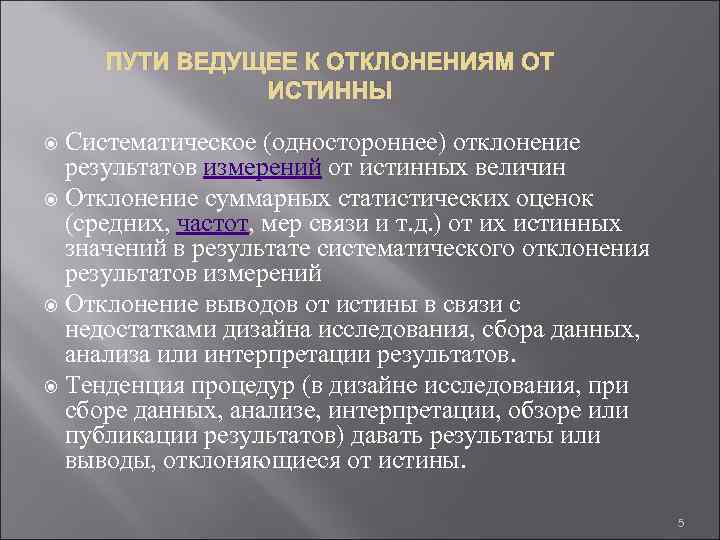 ПУТИ ВЕДУЩЕЕ К ОТКЛОНЕНИЯМ ОТ ИСТИННЫ

Систематическое (одностороннее) отклонение результатов измерений от истинных величин

Отклонение суммарных статистических оценок (средних, частот, мер связи и т.д.) от их истинных значений в результате систематического отклонения результатов измерений

Отклонение выводов от истины в связи с недостатками дизайна исследования, сбора данных, анализа или интерпретации результатов.

Тенденция процедур (в дизайне исследования, при сборе данных, анализе, интерпретации, обзоре или публикации результатов) давать результаты или выводы, отклоняющиеся от истины.

5